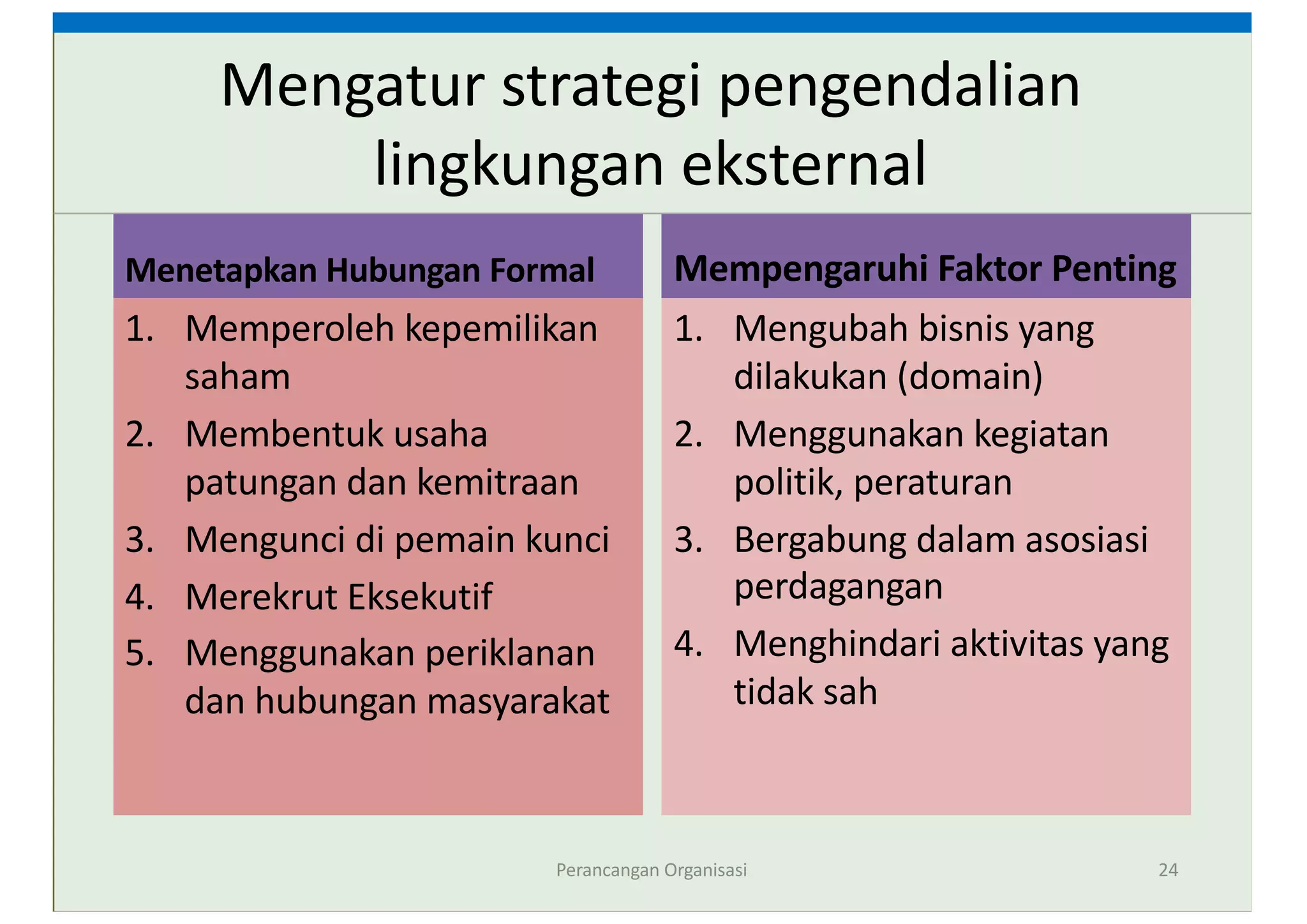 Mengatur strategi pengendalian lingkungan eksternal

Menetapkan Hubungan Formal

1. Memperoleh kepemilikan saham
2. Membentuk usaha patungan dan kemitraan
3. Mengunci di pemain kunci
4. Merekrut Eksekutif
5. Menggunakan periklanan dan hubungan masyarakat

Mempengaruhi Faktor Penting

1. Mengubah bisnis yang dilakukan (domain)
2. Menggunakan kegiatan politik, peraturan
3. Bergabung dalam asosiasi perdagangan
4. Menghindari aktivitas yang tidak sah

Perancangan Organisasi

24